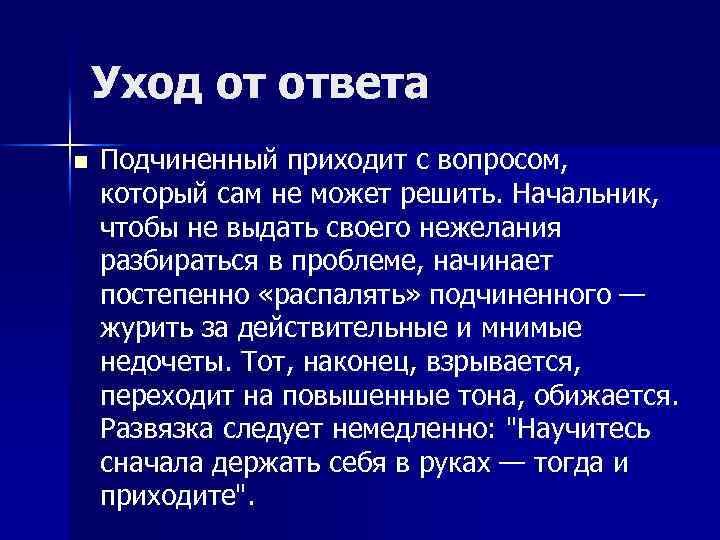 Уход от ответа

Подчиненный приходит с вопросом, который сам не может решить. Начальник, чтобы не выдать своего нежелания разбираться в проблеме, начинает постепенно «распалять» подчиненного — журить за действительные и мнимые недочеты. Тот, наконец, взрывается, переходит на повышенные тона, обижается. Развязка следует немедленно: "Научитесь сначала держать себя в руках — тогда и приходите".